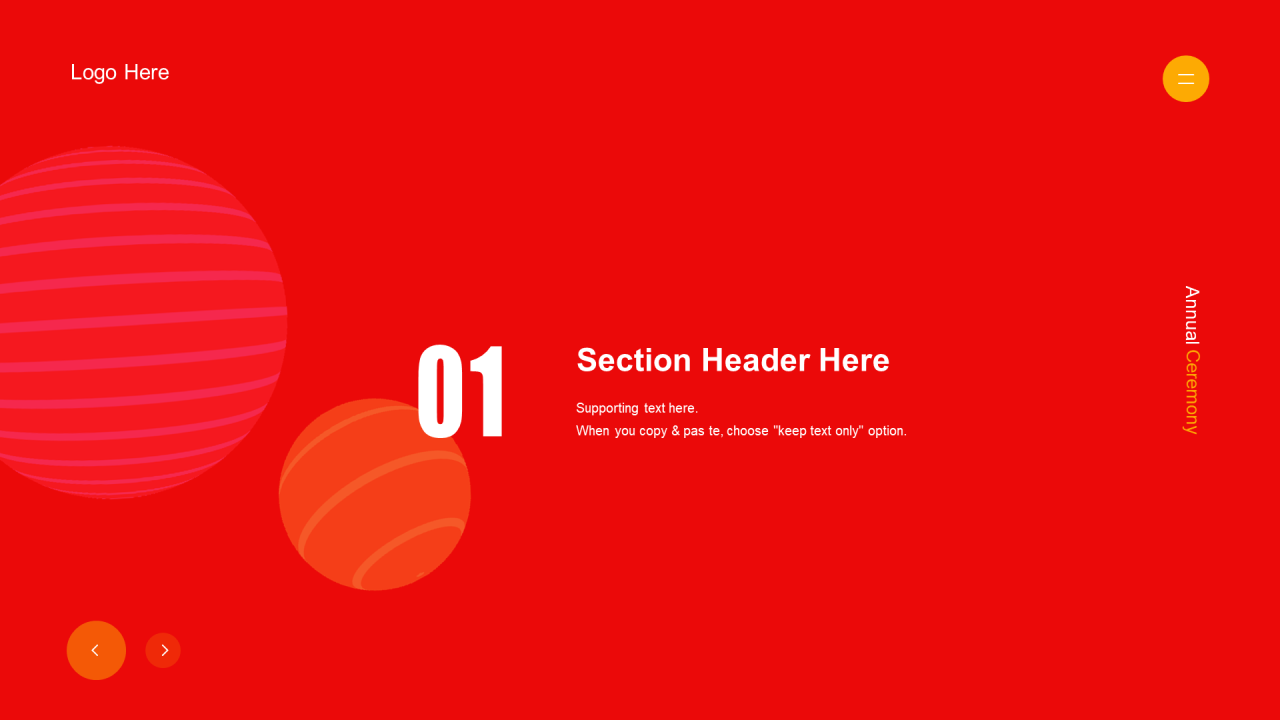 Logo Here

01

Section Header Here

Supporting text here.
When you copy & pas te, choose "keep text only" option.

Annual Ceremony